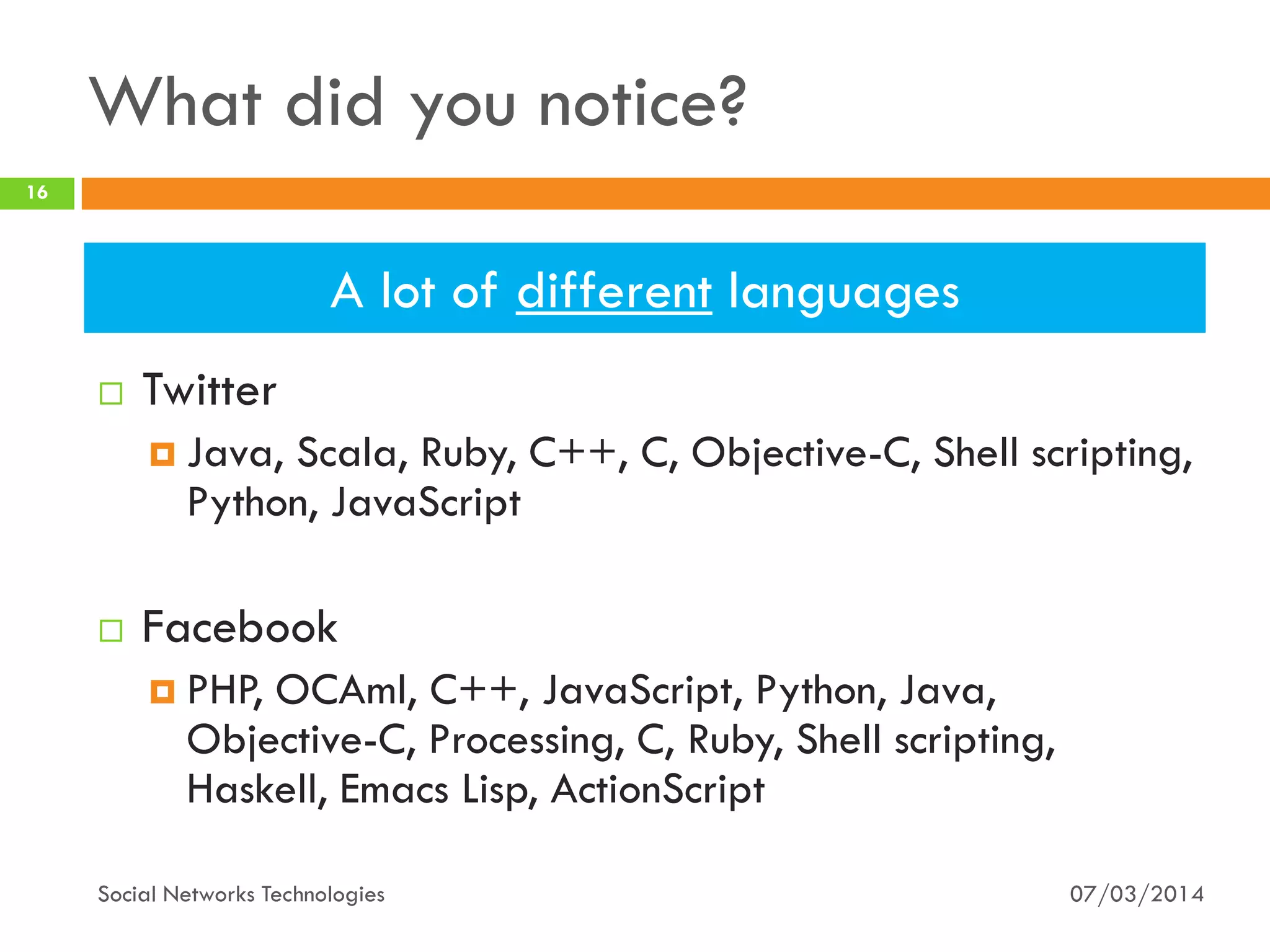 What did you notice?

16

A lot of different languages

Twitter

Java, Scala, Ruby, C++, C, Objective-C, Shell scripting, Python, JavaScript

Facebook

PHP, OCAml, C++, JavaScript, Python, Java, Objective-C, Processing, C, Ruby, Shell scripting, Haskell, Emacs Lisp, ActionScript

Social Networks Technologies

07/03/2014